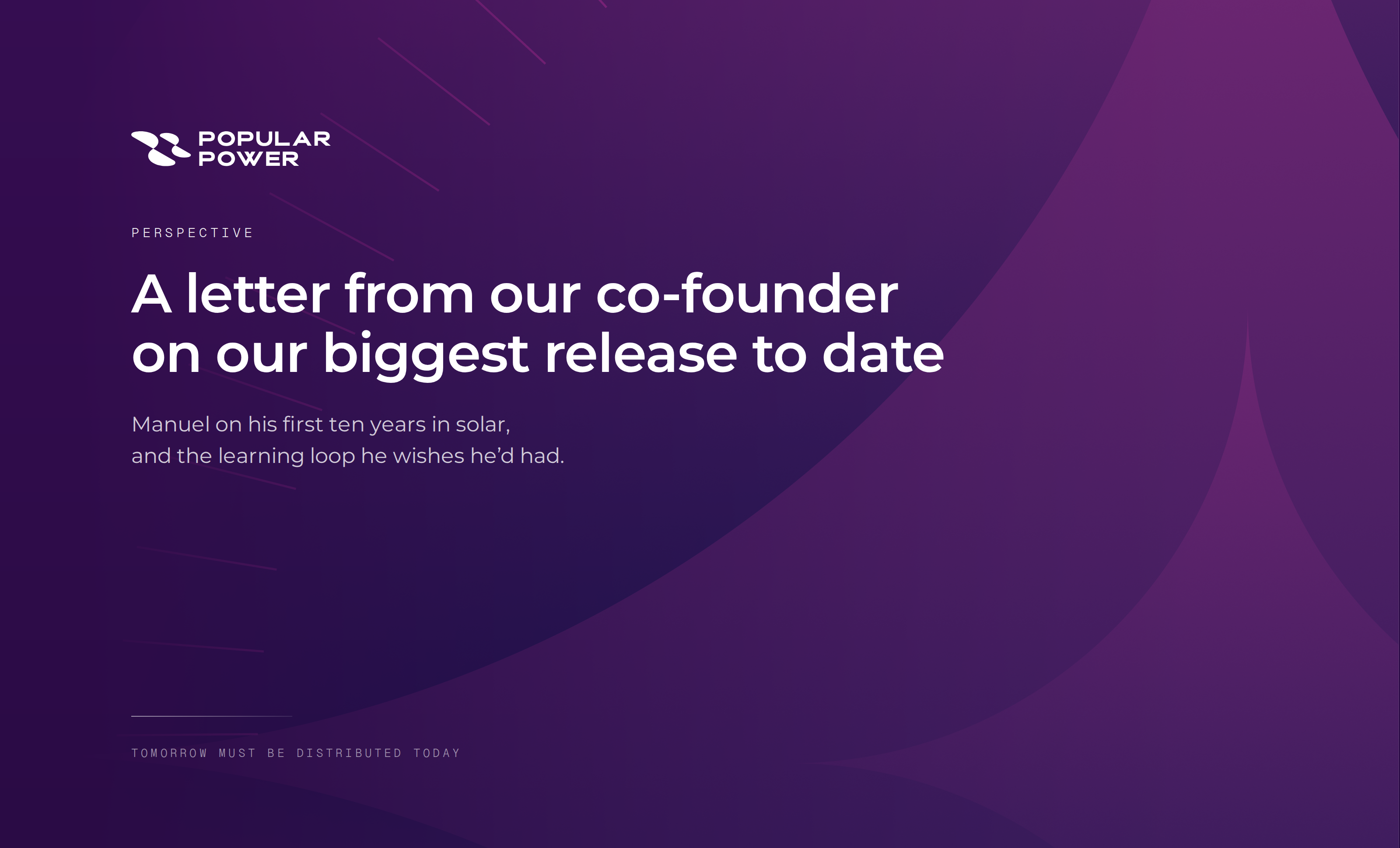 POPULAR POWER

PERSPECTIVE

A letter from our co-founder on our biggest release to date

Manuel on his first ten years in solar, and the learning loop he wishes he'd had.

TOMORROW MUST BE DISTRIBUTED TODAY